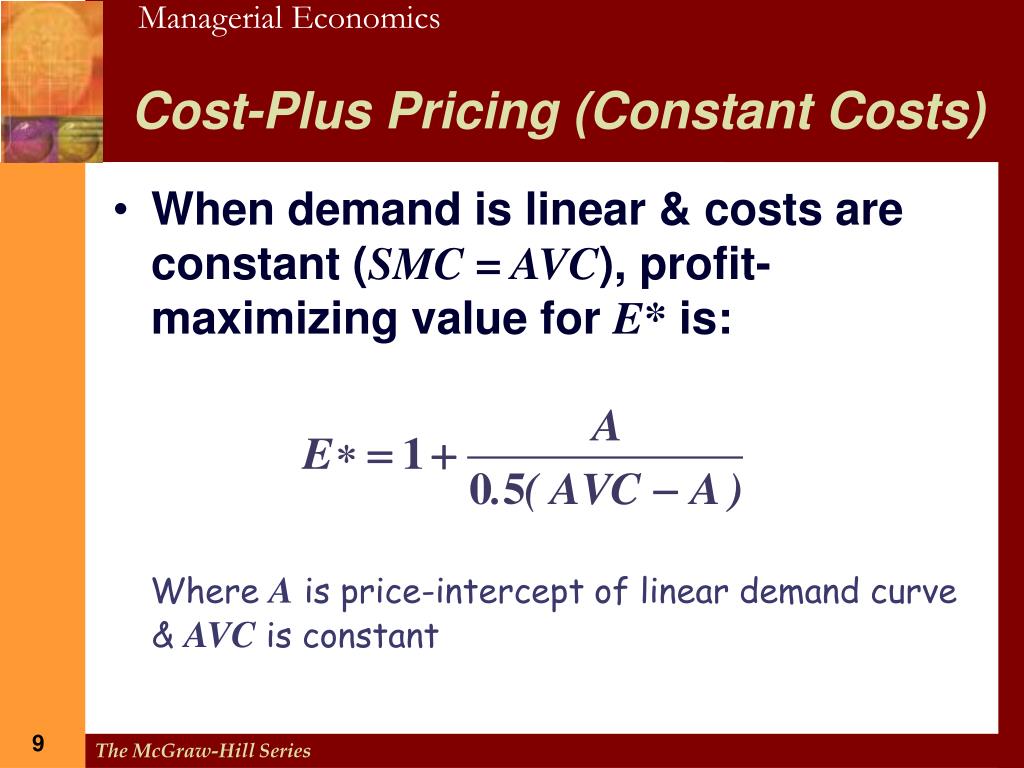 Managerial Economics

Cost-Plus Pricing (Constant Costs)

• When demand is linear & costs are constant ($SMC = AVC$), profit-maximizing value for $E*$ is:

$E* = 1 + \frac{A}{0.5(AVC - A)}$

Where $A$ is price-intercept of linear demand curve & $AVC$ is constant

9

The McGraw-Hill Series